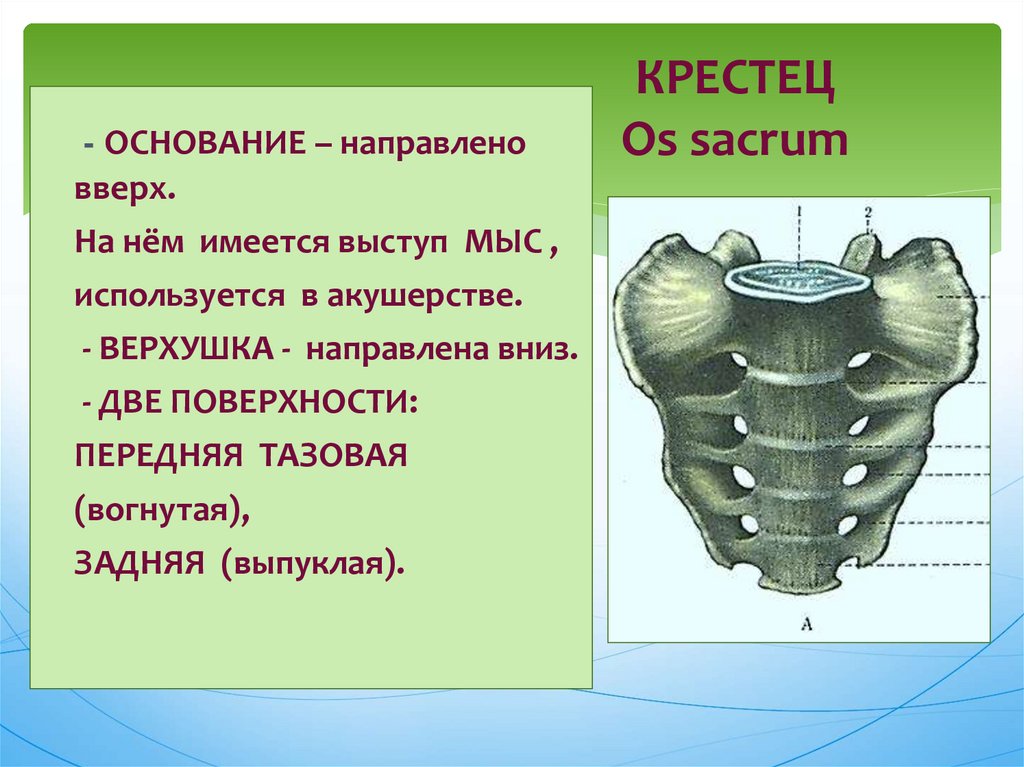 КРЕСТЕЦ
Os sacrum

- ОСНОВАНИЕ – направлено вверх.

На нём имеется выступ МЫС , используется в акушерстве.

- ВЕРХУШКА - направлена вниз.

- ДВЕ ПОВЕРХНОСТИ:

ПЕРЕДНЯЯ ТАЗОВАЯ (вогнутая),

ЗАДНЯЯ (выпуклая).

1

2

А